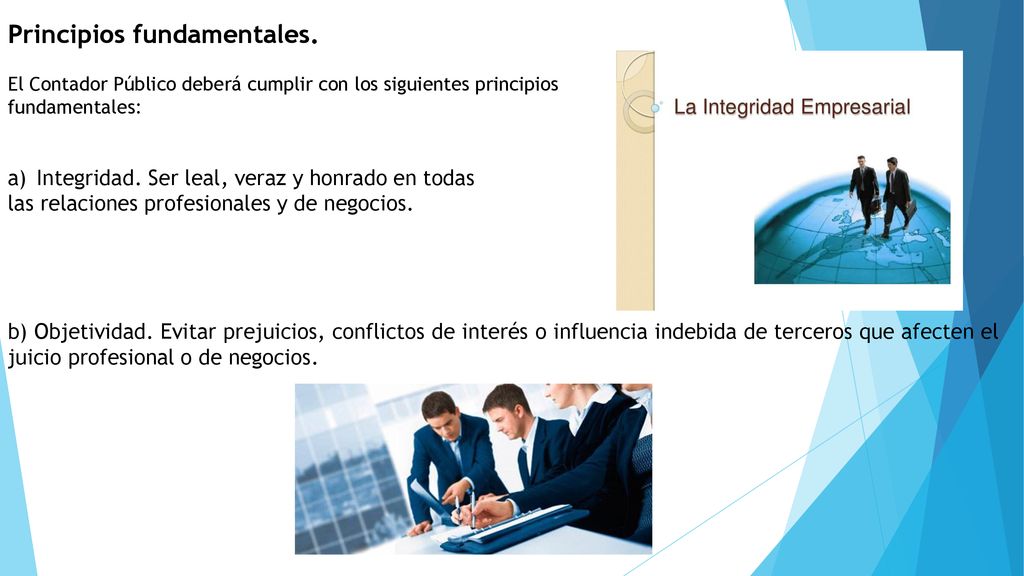 Principios fundamentales.

El Contador Público deberá cumplir con los siguientes principios fundamentales:

La Integridad Empresarial

a) Integridad. Ser leal, veraz y honrado en todas las relaciones profesionales y de negocios.

b) Objetividad. Evitar prejuicios, conflictos de interés o influencia indebida de terceros que afecten el juicio profesional o de negocios.